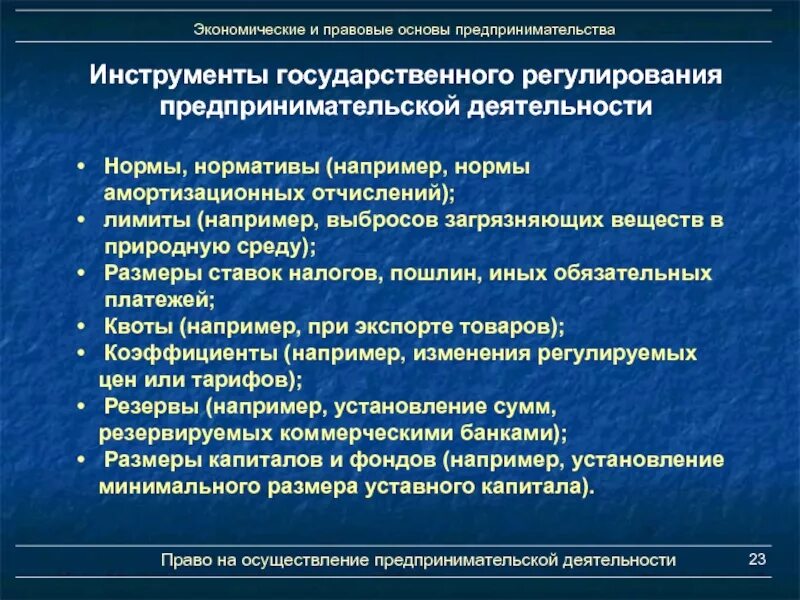 Экономические и правовые основы предпринимательства

Инструменты государственного регулирования предпринимательской деятельности

• Нормы, нормативы (например, нормы амортизационных отчислений);
• лимиты (например, выбросов загрязняющих веществ в природную среду);
• Размеры ставок налогов, пошлин, иных обязательных платежей;
• Квоты (например, при экспорте товаров);
• Коэффициенты (например, изменения регулируемых цен или тарифов);
• Резервы (например, установление сумм, резервируемых коммерческими банками);
• Размеры капиталов и фондов (например, установление минимального размера уставного капитала).

Право на осуществление предпринимательской деятельности

23